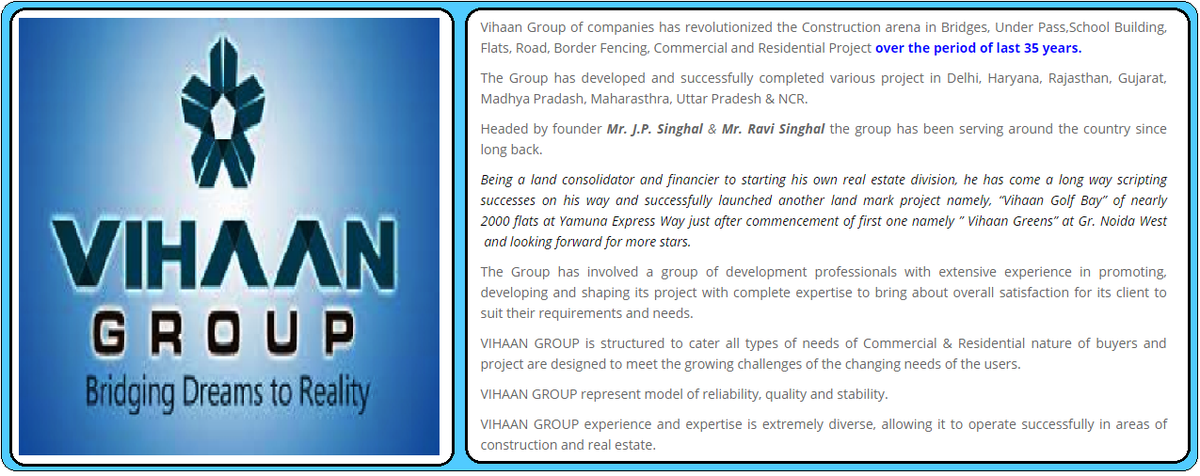 VIHAAN
GROUP
Bridging Dreams to Reality

Vihaan Group of companies has revolutionized the Construction arena in Bridges, Under Pass,School Building, Flats, Road, Border Fencing, Commercial and Residential Project over the period of last 35 years.

The Group has developed and successfully completed various project in Delhi, Haryana, Rajasthan, Gujarat, Madhya Pradash, Maharasthra, Uttar Pradesh & NCR.

Headed by founder Mr. J.P. Singhal & Mr. Ravi Singhal the group has been serving around the country since long back.

Being a land consolidator and financier to starting his own real estate division, he has come a long way scripting successes on his way and successfully launched another land mark project namely, "Vihaan Golf Bay" of nearly 2000 flats at Yamuna Express Way just after commencement of first one namely " Vihaan Greens" at Gr. Noida West and looking forward for more stars.

The Group has involved a group of development professionals with extensive experience in promoting, developing and shaping its project with complete expertise to bring about overall satisfaction for its client to suit their requirements and needs.

VIHAAN GROUP is structured to cater all types of needs of Commercial & Residential nature of buyers and project are designed to meet the growing challenges of the changing needs of the users.

VIHAAN GROUP represent model of reliability, quality and stability.

VIHAAN GROUP experience and expertise is extremely diverse, allowing it to operate successfully in areas of construction and real estate.